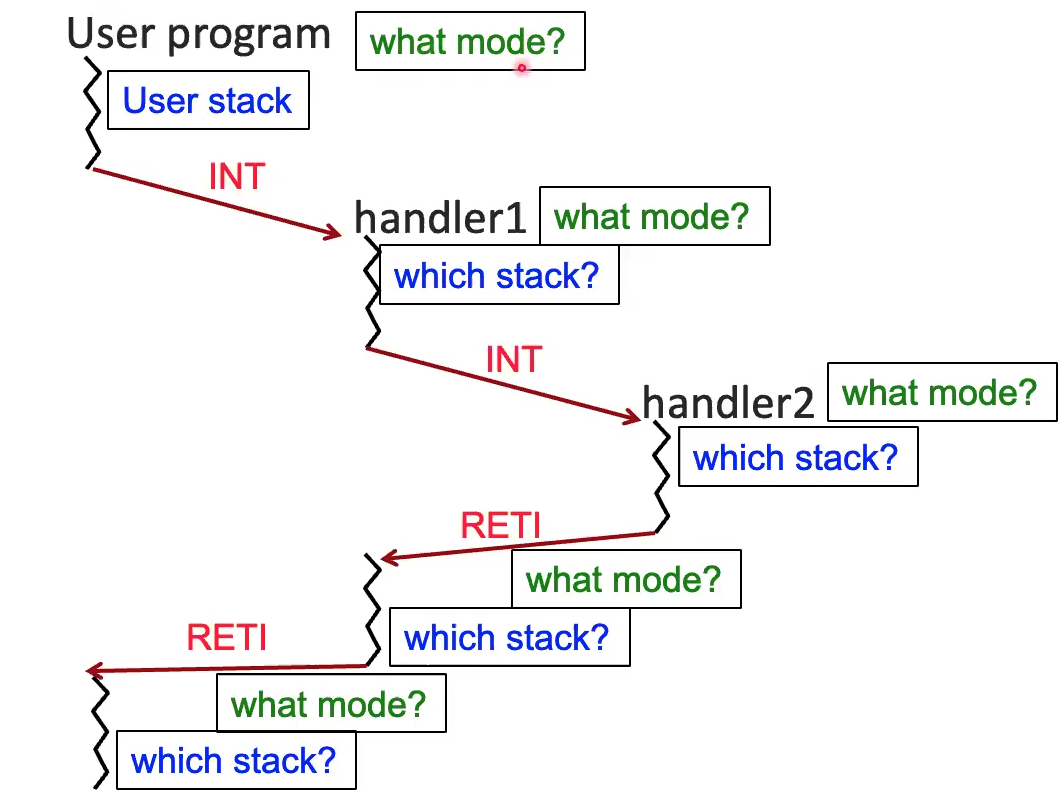 User program
what mode?
User stack
INT
handler1
what mode?
which stack?
INT
handler2
what mode?
which stack?
RETI
what mode?
which stack?
RETI
what mode?
which stack?